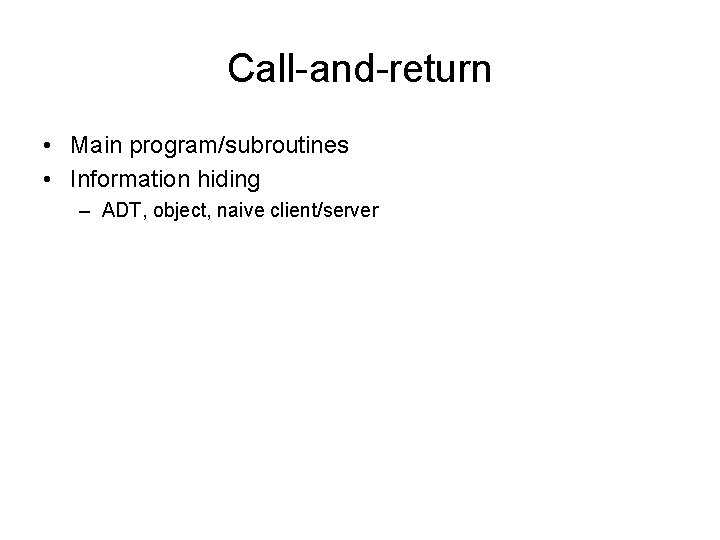 Call-and-return

• Main program/subroutines
• Information hiding
  – ADT, object, naive client/server